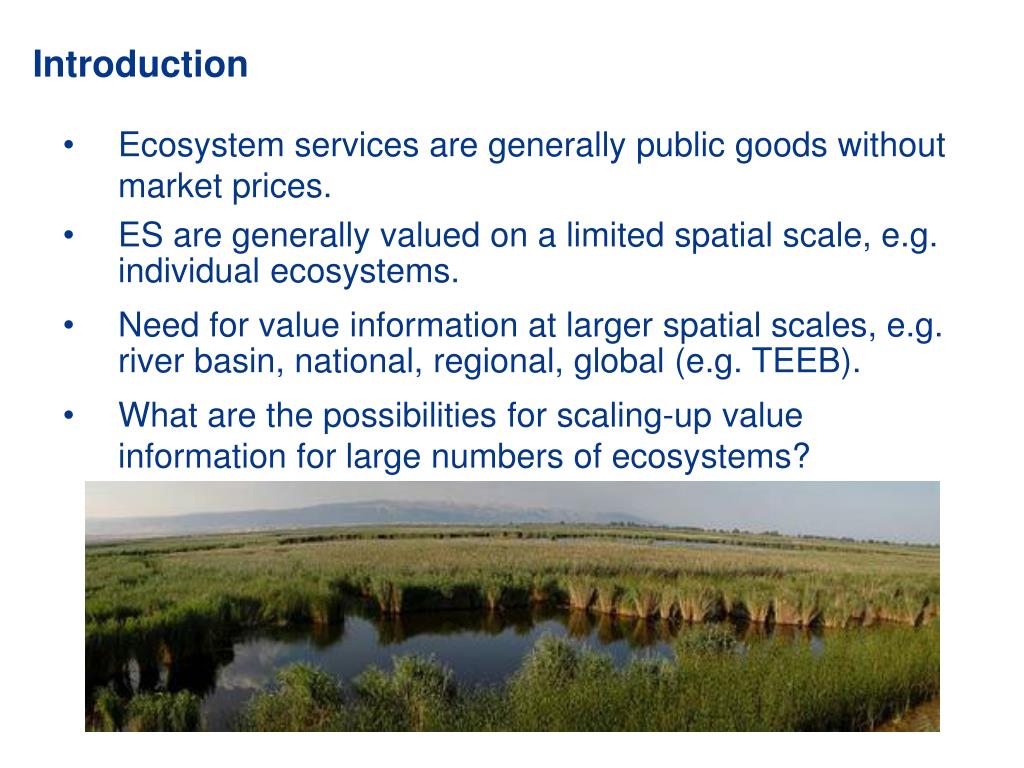 Introduction

• Ecosystem services are generally public goods without market prices.

• ES are generally valued on a limited spatial scale, e.g. individual ecosystems.

• Need for value information at larger spatial scales, e.g. river basin, national, regional, global (e.g. TEEB).

• What are the possibilities for scaling-up value information for large numbers of ecosystems?